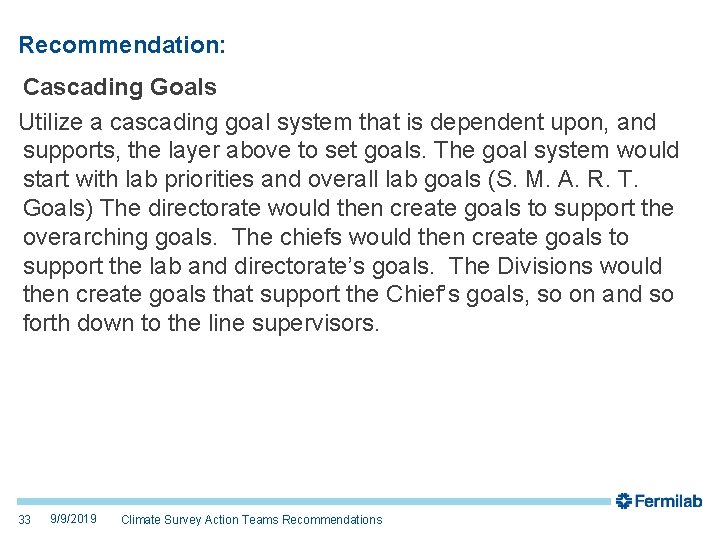 Recommendation:

Cascading Goals

Utilize a cascading goal system that is dependent upon, and supports, the layer above to set goals. The goal system would start with lab priorities and overall lab goals (S. M. A. R. T. Goals) The directorate would then create goals to support the overarching goals. The chiefs would then create goals to support the lab and directorate's goals. The Divisions would then create goals that support the Chief's goals, so on and so forth down to the line supervisors.

Fermilab

33 9/9/2019 Climate Survey Action Teams Recommendations